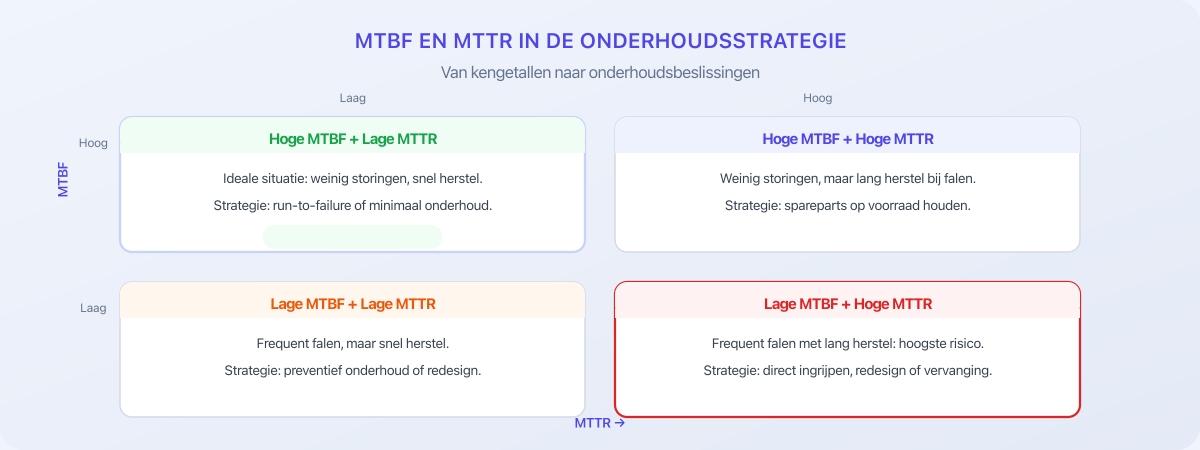 MTBF EN MTTR IN DE ONDERHOUDSSTRATEGIE

Van kengetallen naar onderhoudsbeslissingen

Laag

Hoog

Hoog

MTBF

Hoge MTBF + Lage MTTR

Ideale situatie: weinig storingen, snel herstel.

Strategie: run-to-failure of minimaal onderhoud.

Hoge MTBF + Hoge MTTR

Weinig storingen, maar lang herstel bij falen.

Strategie: spareparts op voorraad houden.

Laag

Lage MTBF + Lage MTTR

Frequent falen, maar snel herstel.

Strategie: preventief onderhoud of redesign.

Lage MTBF + Hoge MTTR

Frequent falen met lang herstel: hoogste risico.

Strategie: direct ingrijpen, redesign of vervanging.

MTTR →